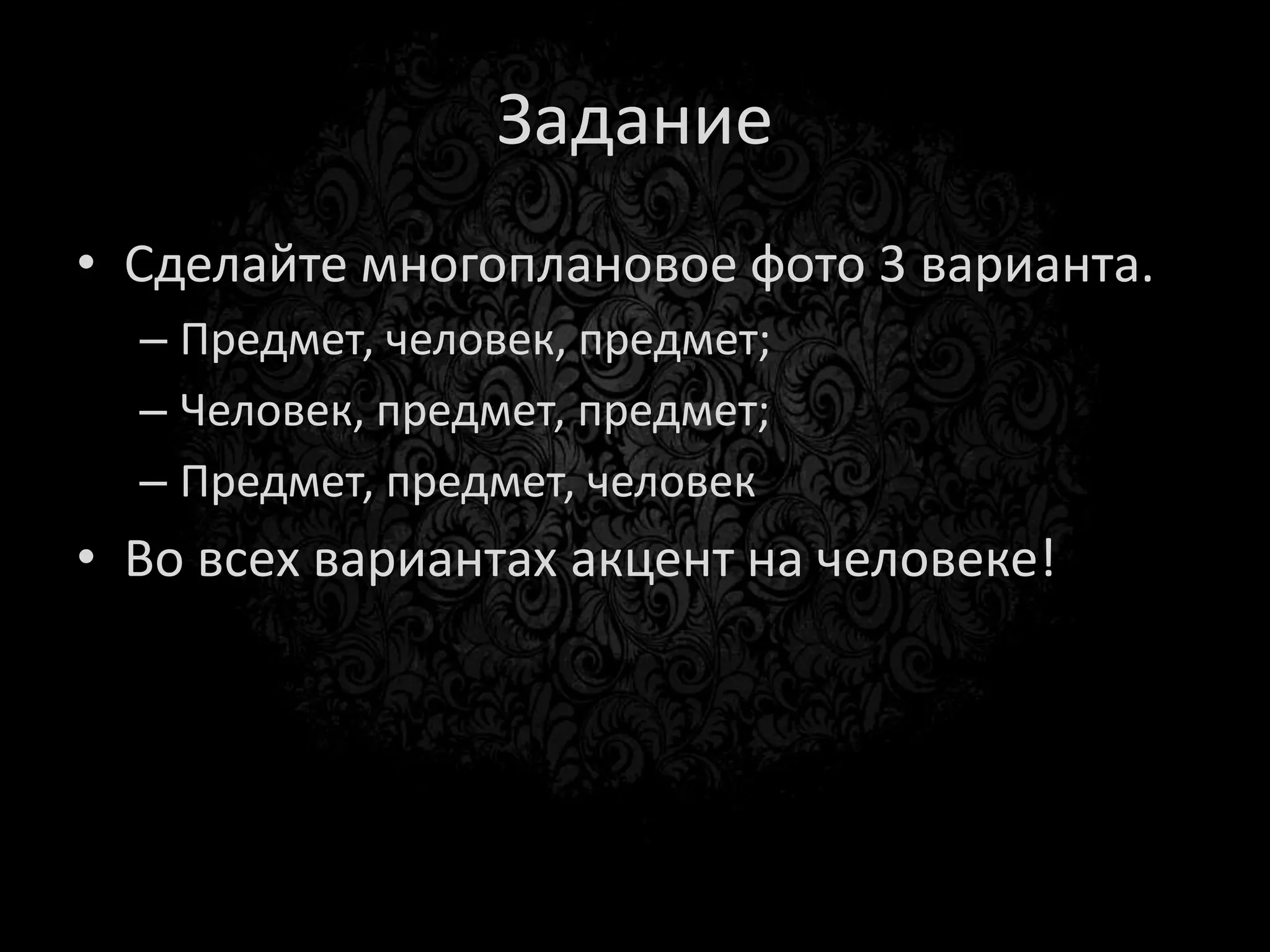 Задание

• Сделайте многоплановое фото 3 варианта.
– Предмет, человек, предмет;
– Человек, предмет, предмет;
– Предмет, предмет, человек
• Во всех вариантах акцент на человеке!